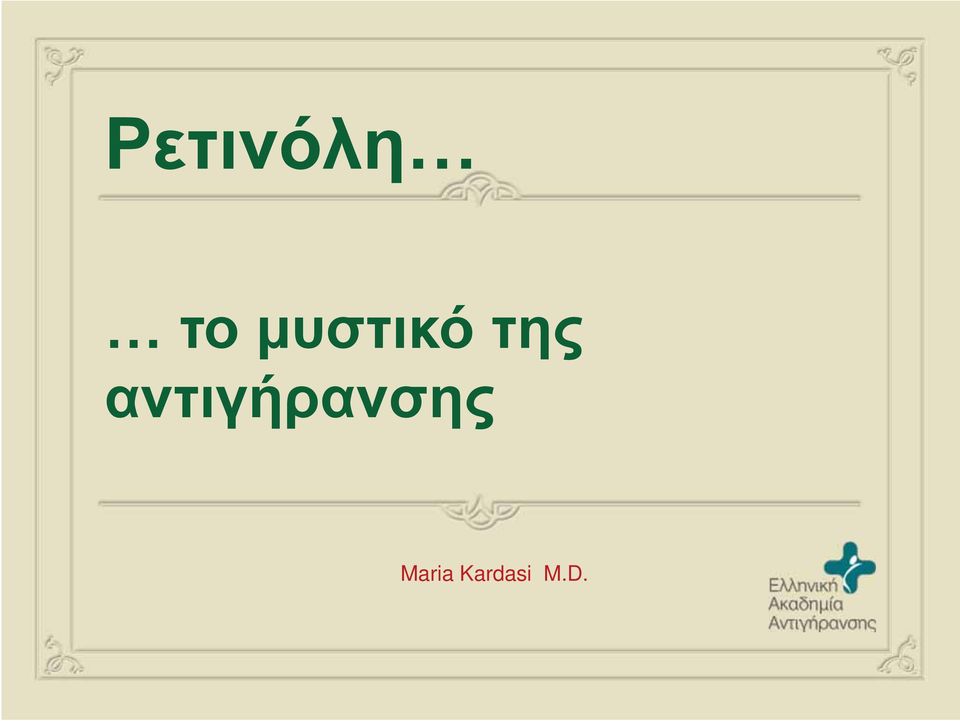 Ρετινόλη…

… το μυστικό της αντιγήρανσης

Maria Kardasi M.D.

Ελληνική Ακαδημία Αντιγήρανσης